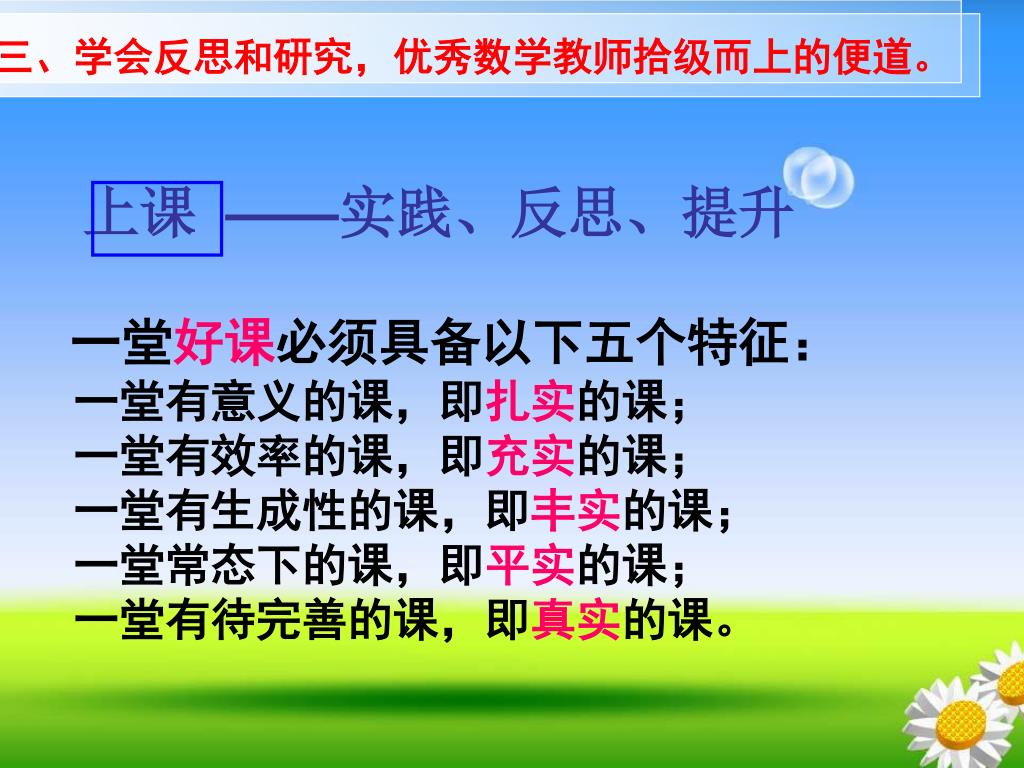 三、学会反思和研究，优秀数学教师拾级而上的便道。

上课 ——实践、反思、提升

一堂好课必须具备以下五个特征：
一堂有意义的课，即扎实的课；
一堂有效率的课，即充实的课；
一堂有生成性的课，即丰实的课；
一堂常态下的课，即平实的课；
一堂有待完善的课，即真实的课。